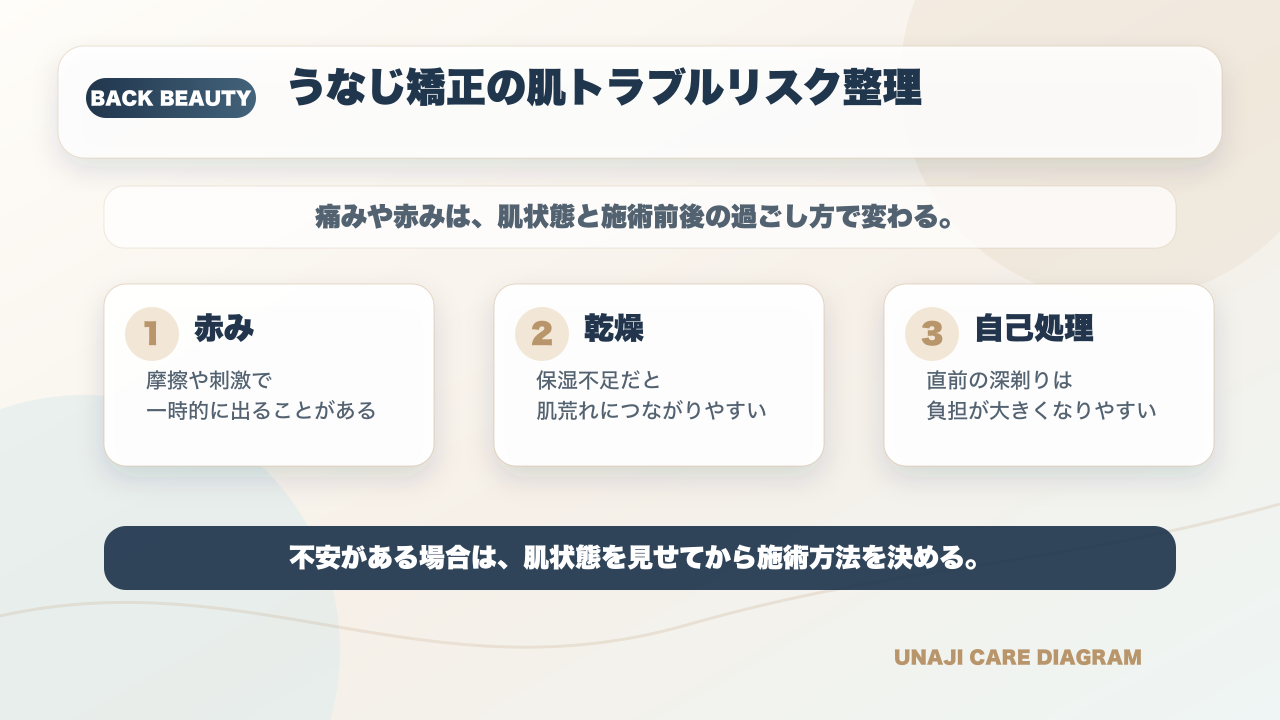 BACK BEAUTY

うなじ矯正の肌トラブルリスク整理

痛みや赤みは、肌状態と施術前後の過ごし方で変わる。

1 赤み
摩擦や刺激で
一時的に出ることがある

2 乾燥
保湿不足だと
肌荒れにつながりやすい

3 自己処理
直前の深剃りは
負担が大きくなりやすい

不安がある場合は、肌状態を見せてから施術方法を決める。

UNAJI CARE DIAGRAM